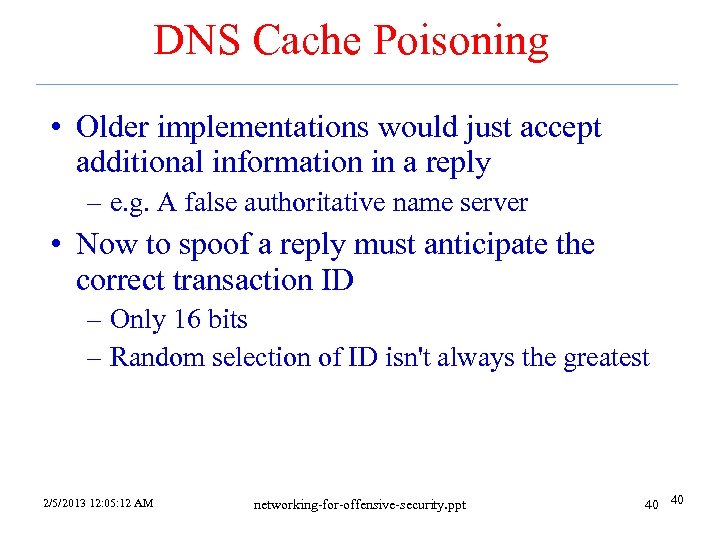 DNS Cache Poisoning

• Older implementations would just accept additional information in a reply
– e.g. A false authoritative name server

• Now to spoof a reply must anticipate the correct transaction ID
– Only 16 bits
– Random selection of ID isn't always the greatest

2/5/2013 12:05:12 AM networking-for-offensive-security.ppt 40 40